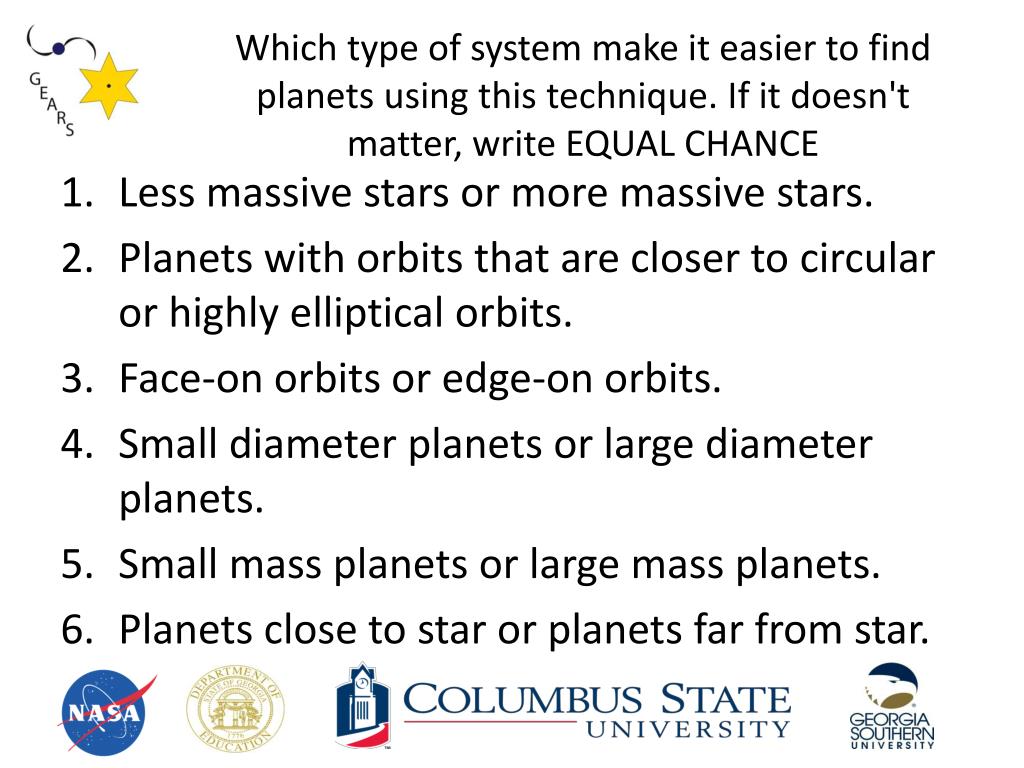 GEARS

Which type of system make it easier to find planets using this technique. If it doesn't matter, write EQUAL CHANCE

1. Less massive stars or more massive stars.
2. Planets with orbits that are closer to circular or highly elliptical orbits.
3. Face-on orbits or edge-on orbits.
4. Small diameter planets or large diameter planets.
5. Small mass planets or large mass planets.
6. Planets close to star or planets far from star.

NASA

DEPARTMENT OF EDUCATION STATE OF GEORGIA 1776

COLUMBUS STATE UNIVERSITY

GEORGIA SOUTHERN UNIVERSITY